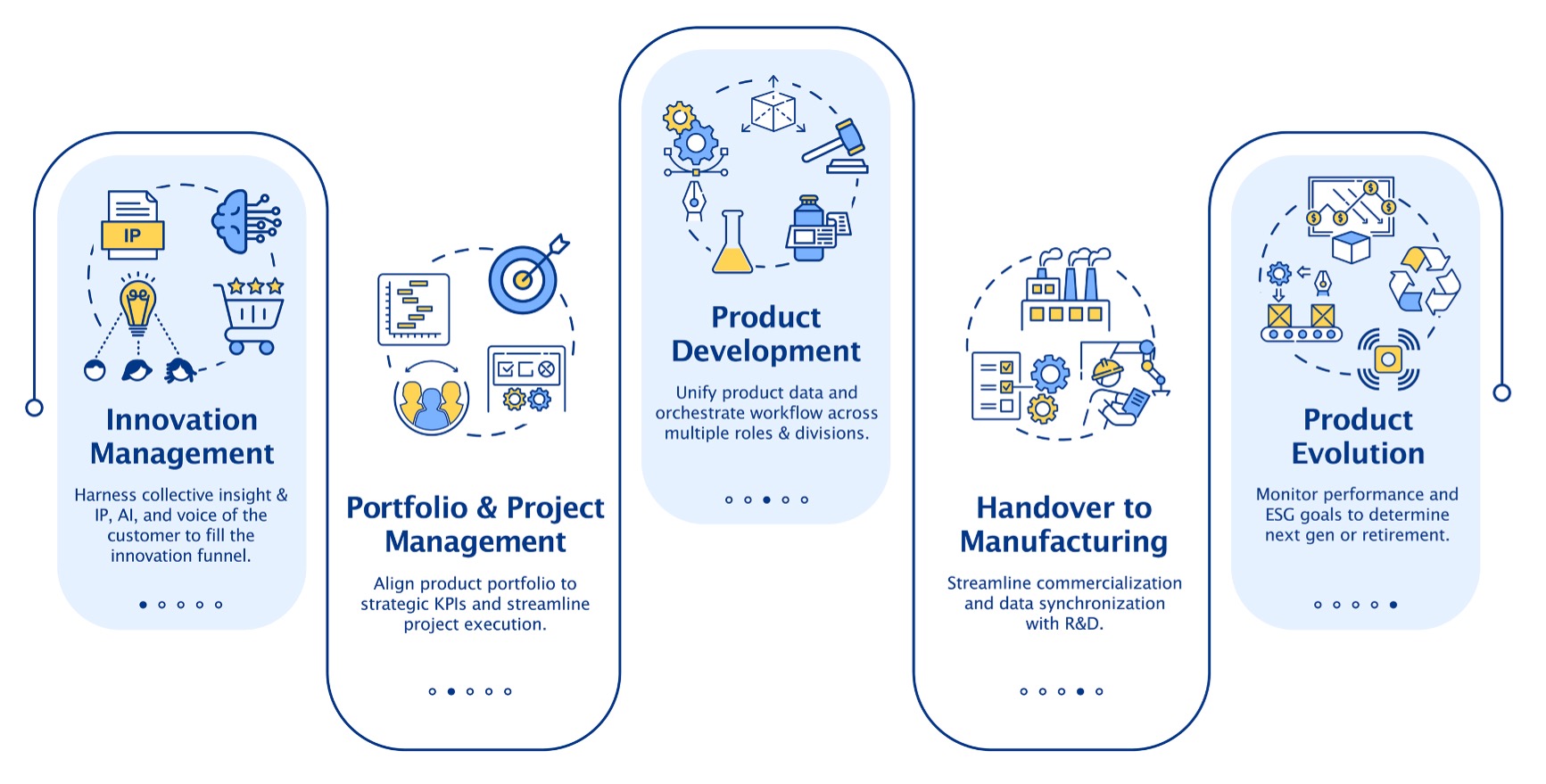 IP

Innovation Management

Harness collective insight & IP, AI, and voice of the customer to fill the innovation funnel.

Portfolio & Project Management

Align product portfolio to strategic KPIs and streamline project execution.

Product Development

Unify product data and orchestrate workflow across multiple roles & divisions.

Handover to Manufacturing

Streamline commercialization and data synchronization with R&D.

Product Evolution

Monitor performance and ESG goals to determine next gen or retirement.